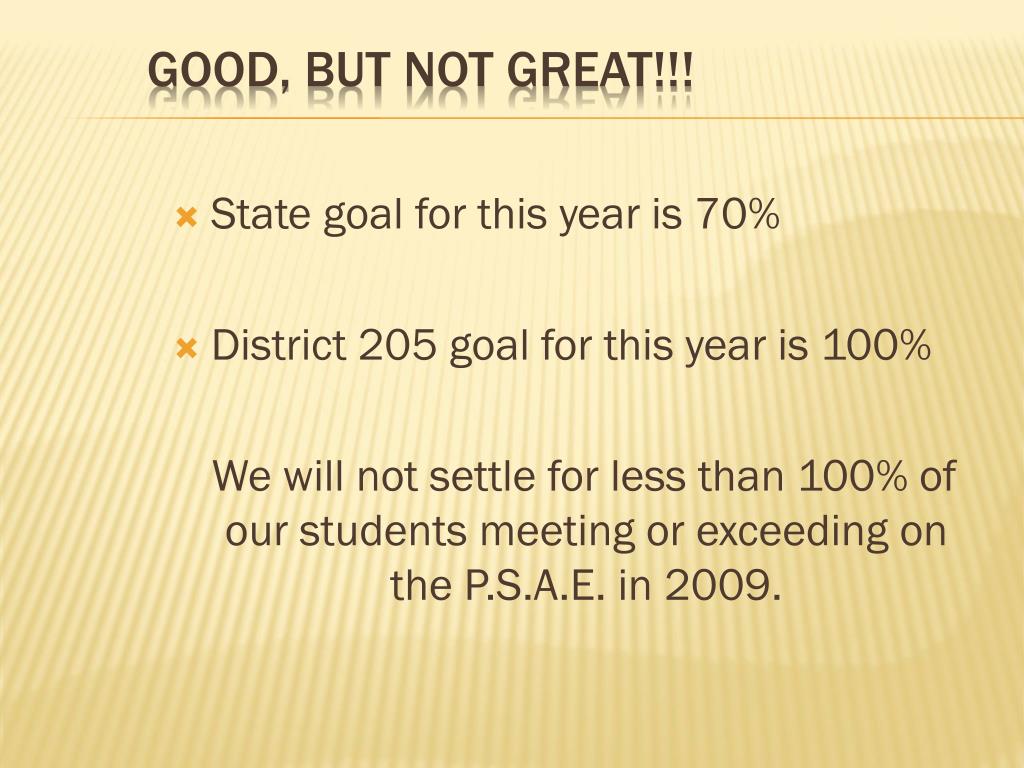 GOOD, BUT NOT GREAT!!!

State goal for this year is 70%

District 205 goal for this year is 100%

We will not settle for less than 100% of our students meeting or exceeding on the P.S.A.E. in 2009.